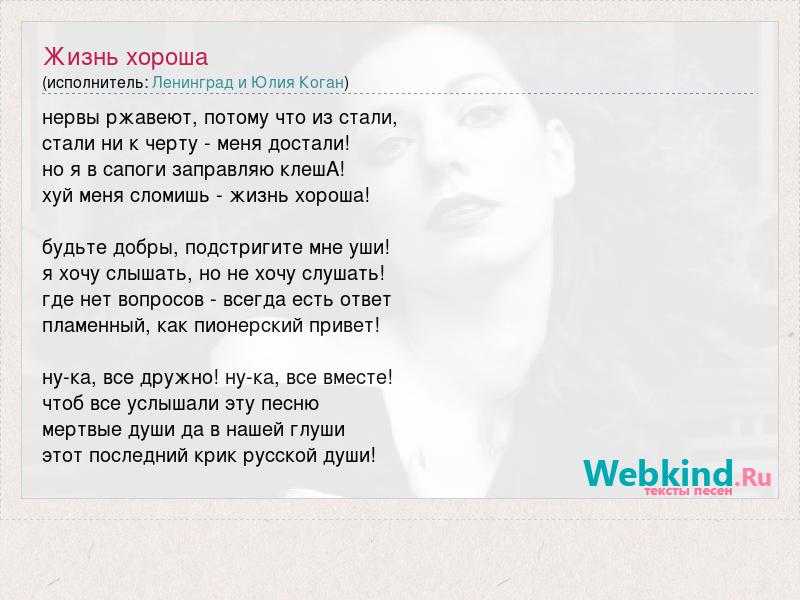 Жизнь хороша
(исполнитель: Ленинград и Юлия Коган)

нервы ржавеют, потому что из стали,
стали ни к черту - меня достали!
но я в сапоги заправляю клешА!
хуй меня сломишь - жизнь хороша!

будьте добры, подстригите мне уши!
я хочу слышать, но не хочу слушать!
где нет вопросов - всегда есть ответ
пламенный, как пионерский привет!

ну-ка, все дружно! ну-ка, все вместе!
чтоб все услышали эту песню
мертвые души да в нашей глуши
этот последний крик русской души!

Webkind.Ru
тексты песен